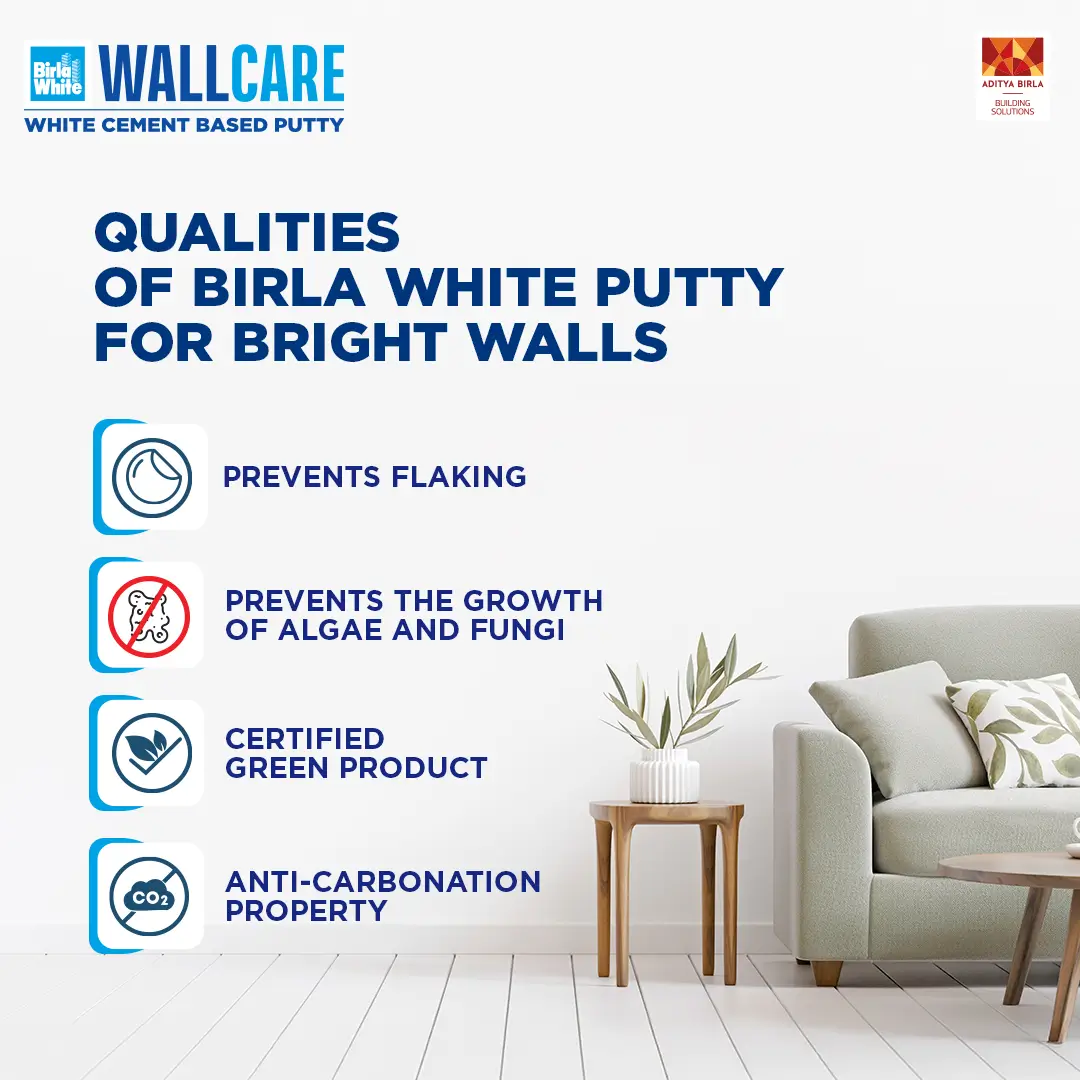 Birla White WALLCARE
WHITE CEMENT BASED PUTTY

ADITYA BIRLA
BUILDING SOLUTIONS

QUALITIES OF BIRLA WHITE PUTTY FOR BRIGHT WALLS

PREVENTS FLAKING

PREVENTS THE GROWTH OF ALGAE AND FUNGI

CERTIFIED GREEN PRODUCT

$CO_2$

ANTI-CARBONATION PROPERTY